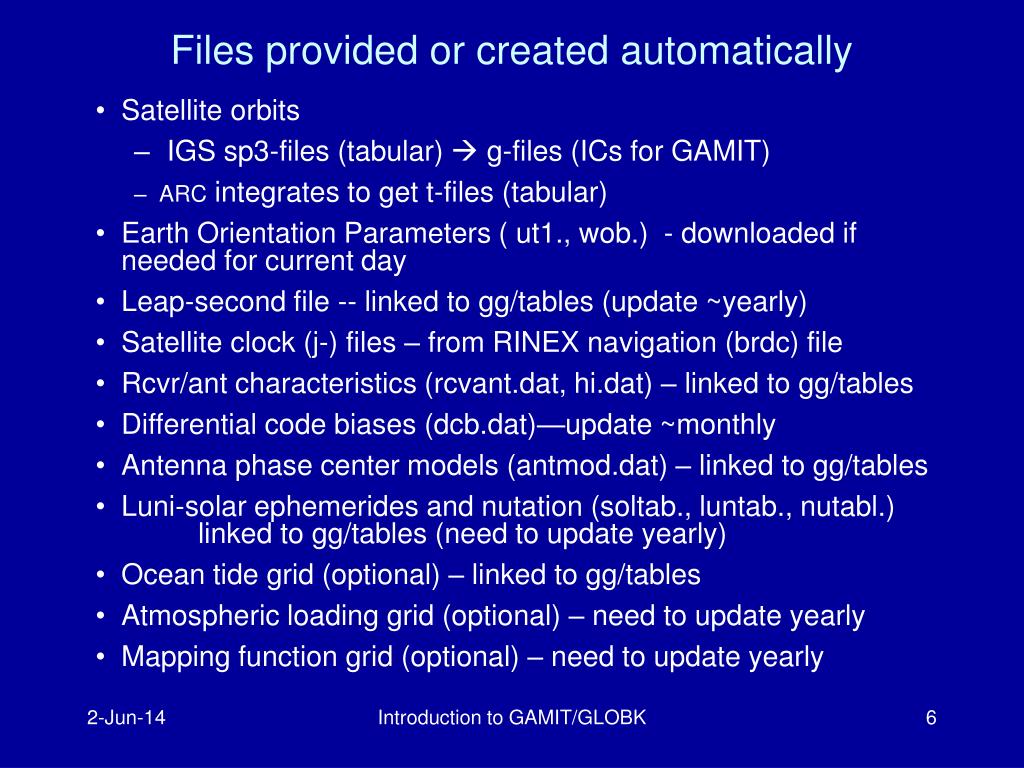 Files provided or created automatically

• Satellite orbits
  – IGS sp3-files (tabular) → g-files (ICs for GAMIT)
  – ARC integrates to get t-files (tabular)
• Earth Orientation Parameters ( ut1., wob.) - downloaded if needed for current day
• Leap-second file -- linked to gg/tables (update ~yearly)
• Satellite clock (j-) files – from RINEX navigation (brdc) file
• Rcvr/ant characteristics (rcvant.dat, hi.dat) – linked to gg/tables
• Differential code biases (dcb.dat)—update ~monthly
• Antenna phase center models (antmod.dat) – linked to gg/tables
• Luni-solar ephemerides and nutation (soltab., luntab., nutabl.) linked to gg/tables (need to update yearly)
• Ocean tide grid (optional) – linked to gg/tables
• Atmospheric loading grid (optional) – need to update yearly
• Mapping function grid (optional) – need to update yearly

2-Jun-14

Introduction to GAMIT/GLOBK

6